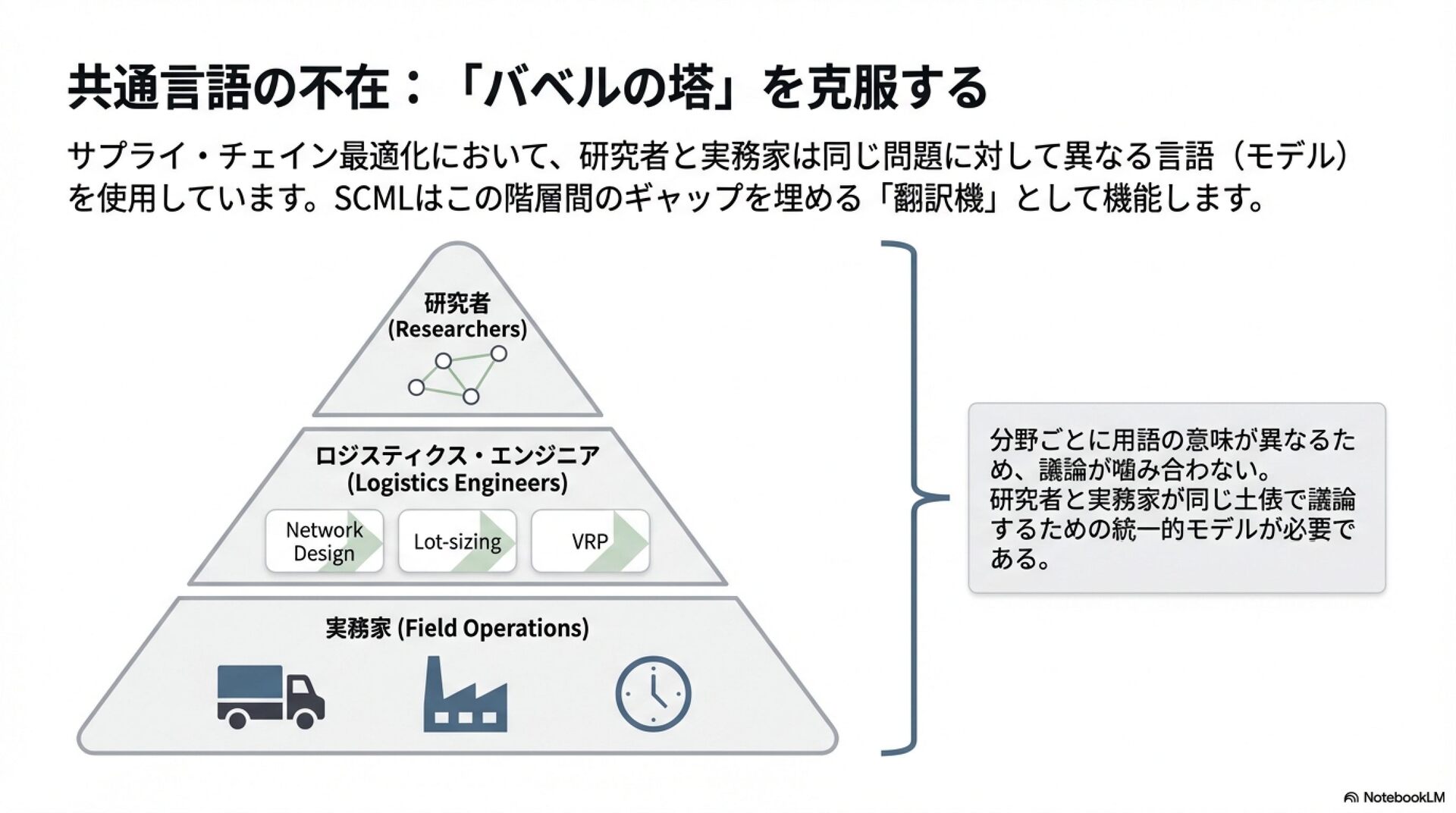 共通言語の不在：「バベルの塔」を克服する

サプライ・チェイン最適化において、研究者と実務家は同じ問題に対して異なる言語（モデル）を使用しています。SCMLはこの階層間のギャップを埋める「翻訳機」として機能します。

研究者
(Researchers)

ロジスティクス・エンジニア
(Logistics Engineers)

Network Design

Lot-sizing

VRP

実務家 (Field Operations)

分野ごとに用語の意味が異なるため、議論が噛み合わない。
研究者と実務家が同じ土俵で議論するための統一的モデルが必要である。

NotebookLM